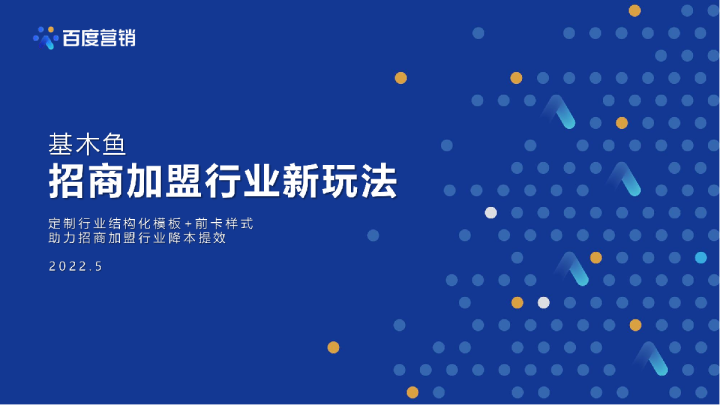 百度营销

基木鱼
招商加盟行业新玩法

定制行业结构化模板+前卡样式
助力招商加盟行业降本提效

2022.5